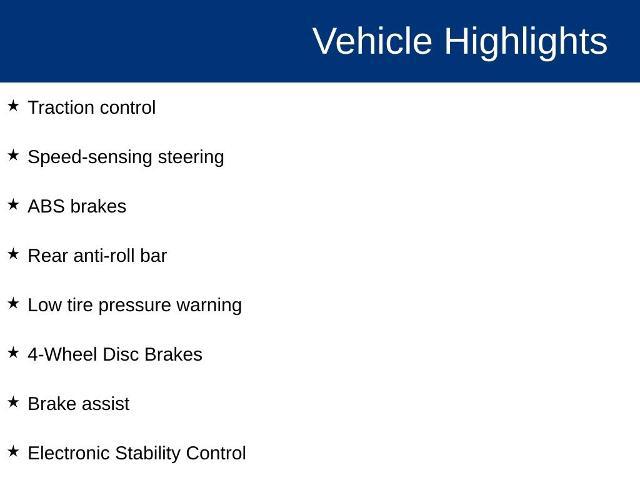 Vehicle Highlights

★ Traction control

★ Speed-sensing steering

★ ABS brakes

★ Rear anti-roll bar

★ Low tire pressure warning

★ 4-Wheel Disc Brakes

★ Brake assist

★ Electronic Stability Control